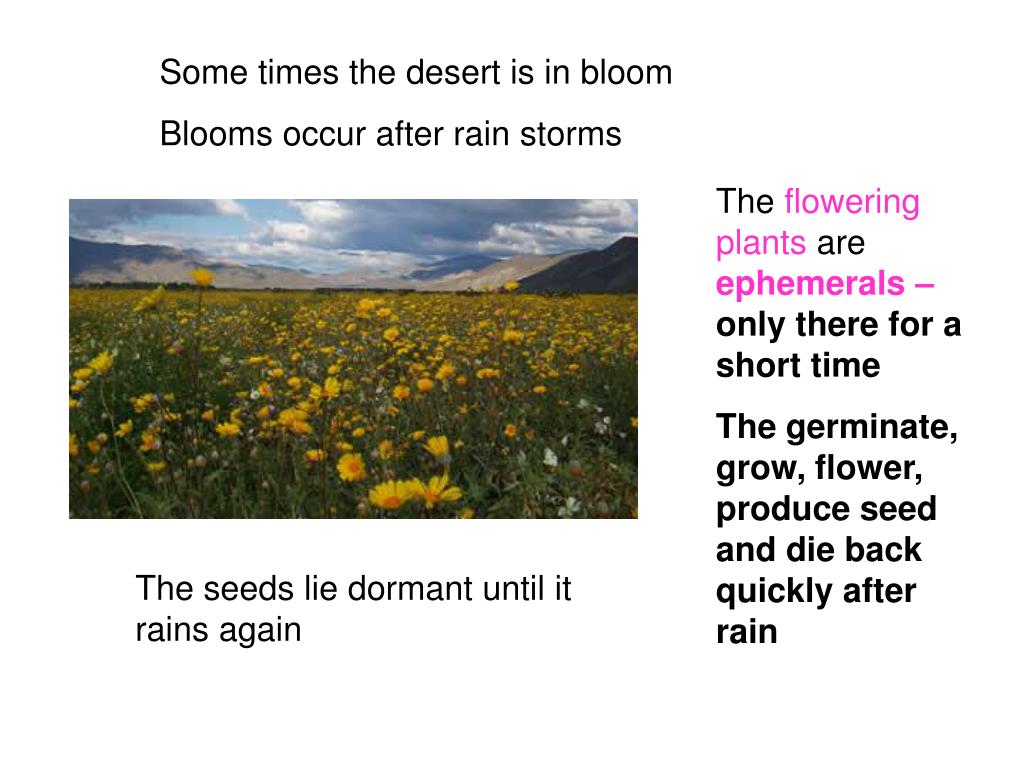 Some times the desert is in bloom

Blooms occur after rain storms

The flowering plants are ephemerals – only there for a short time

The germinate, grow, flower, produce seed and die back quickly after rain

The seeds lie dormant until it rains again